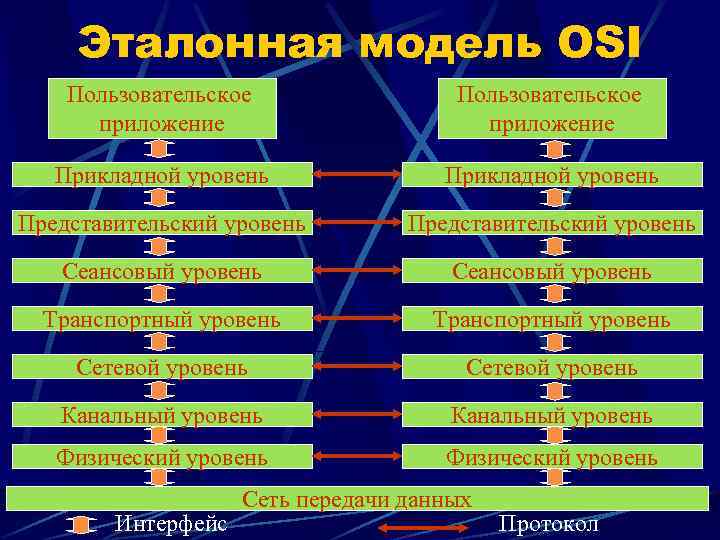 Эталонная модель OSI

Пользовательское приложение

Прикладной уровень

Представительский уровень

Сеансовый уровень

Транспортный уровень

Сетевой уровень

Канальный уровень

Физический уровень

Пользовательское приложение

Прикладной уровень

Представительский уровень

Сеансовый уровень

Транспортный уровень

Сетевой уровень

Канальный уровень

Физический уровень

Сеть передачи данных

Интерфейс

Протокол